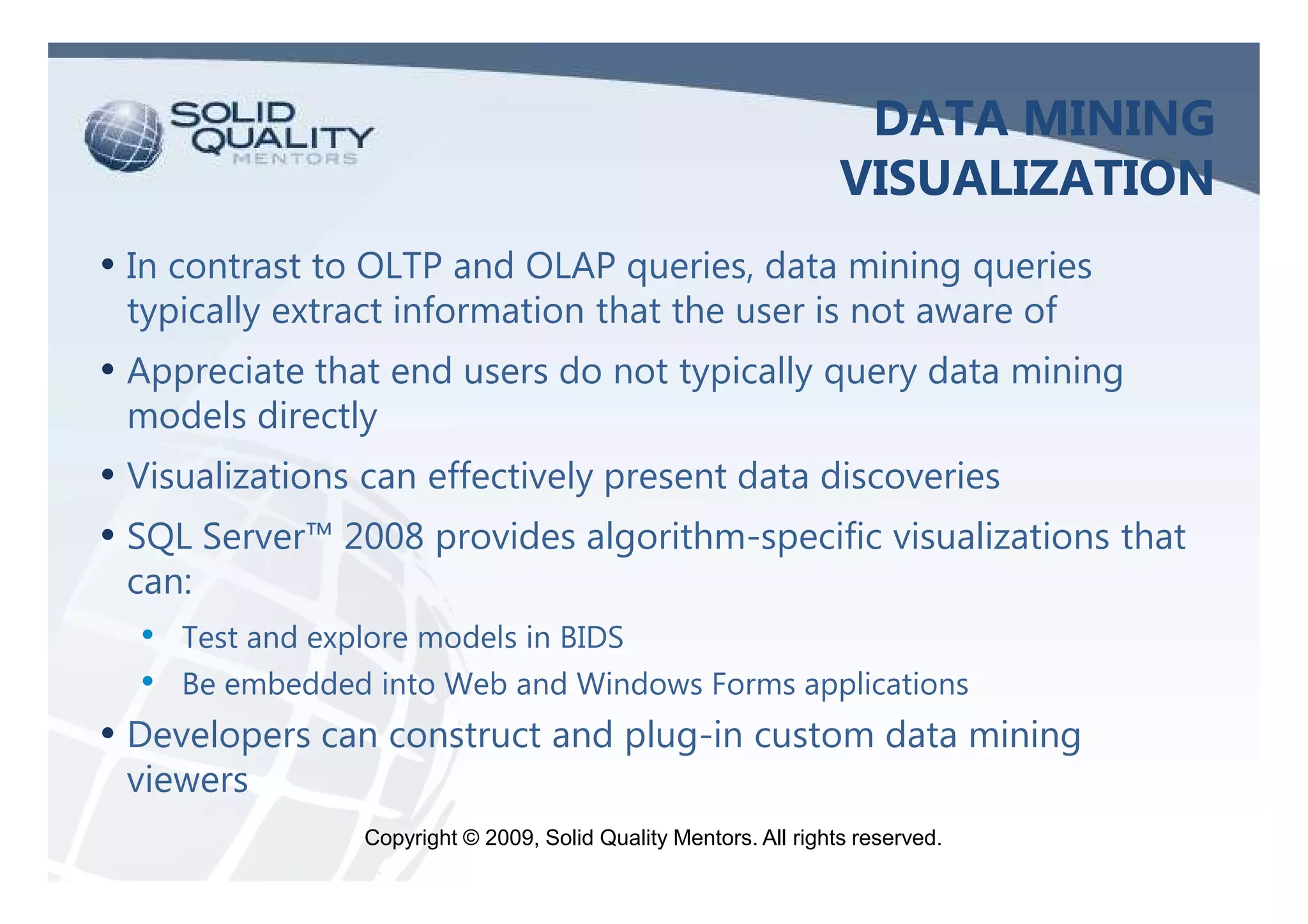 SOLID QUALITY MENTORS

DATA MINING VISUALIZATION

• In contrast to OLTP and OLAP queries, data mining queries typically extract information that the user is not aware of

• Appreciate that end users do not typically query data mining models directly

• Visualizations can effectively present data discoveries

• SQL Server™ 2008 provides algorithm-specific visualizations that can:

• Test and explore models in BIDS

• Be embedded into Web and Windows Forms applications

• Developers can construct and plug-in custom data mining viewers

Copyright © 2009, Solid Quality Mentors. All rights reserved.